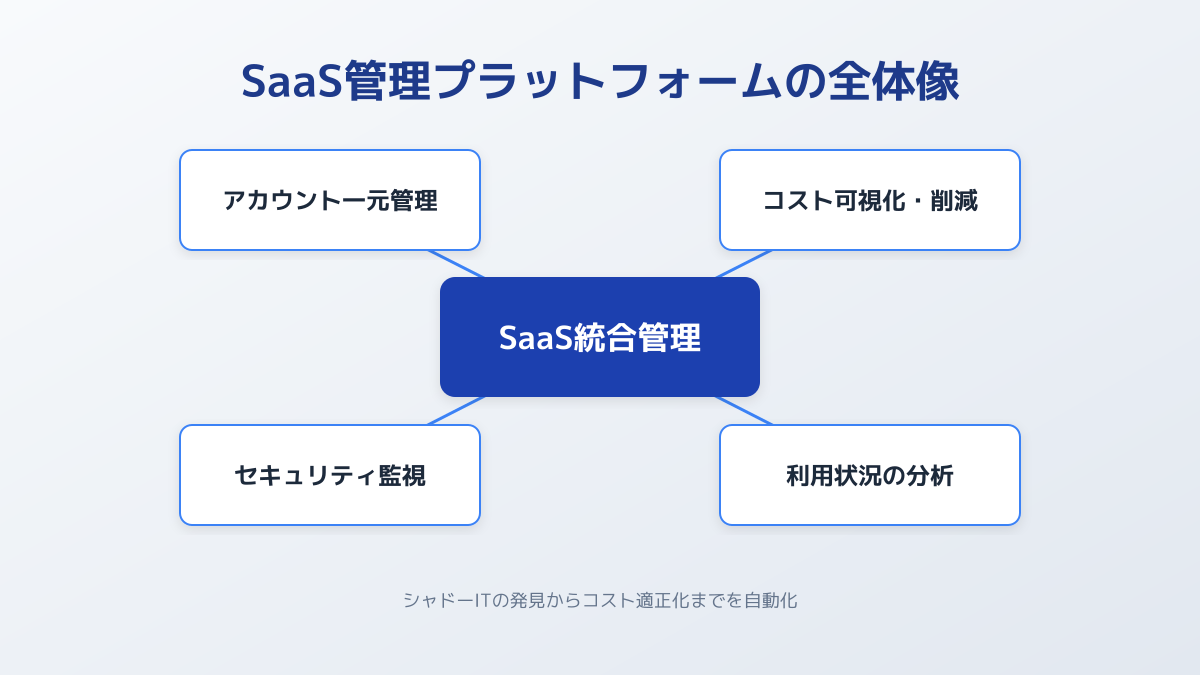 SaaS管理プラットフォームの全体像

アカウント一元管理

コスト可視化・削減

SaaS統合管理

セキュリティ監視

利用状況の分析

シャドーITの発見からコスト適正化までを自動化